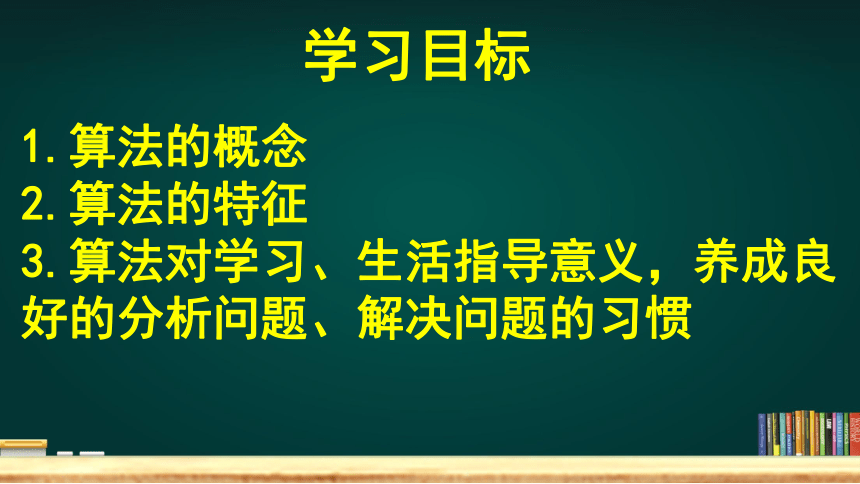 学习目标

1. 算法的概念
2. 算法的特征
3. 算法对学习、生活指导意义，养成良好的分析问题、解决问题的习惯